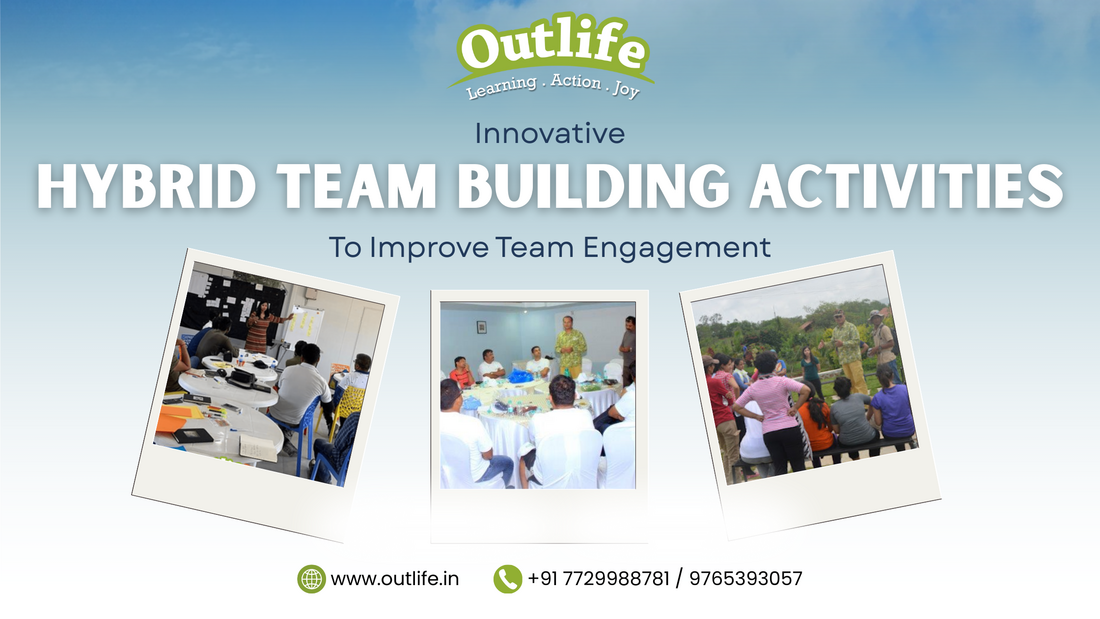 Outlife
Learning . Action . Joy

Innovative
HYBRID TEAM BUILDING ACTIVITIES
To Improve Team Engagement

www.outlife.in
+91 7729988781 / 9765393057